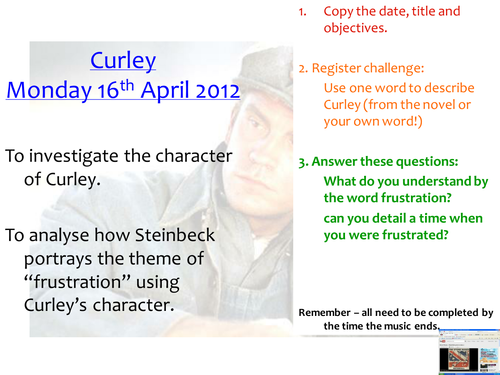 Curley
Monday 16$^{th}$ April 2012

To investigate the character of Curley.

To analyse how Steinbeck portrays the theme of “frustration” using Curley’s character.

1. Copy the date, title and objectives.

2. Register challenge:
Use one word to describe Curley (from the novel or your own word!)

3. Answer these questions:
What do you understand by the word frustration?
can you detail a time when you were frustrated?

Remember – all need to be completed by the time the music ends.